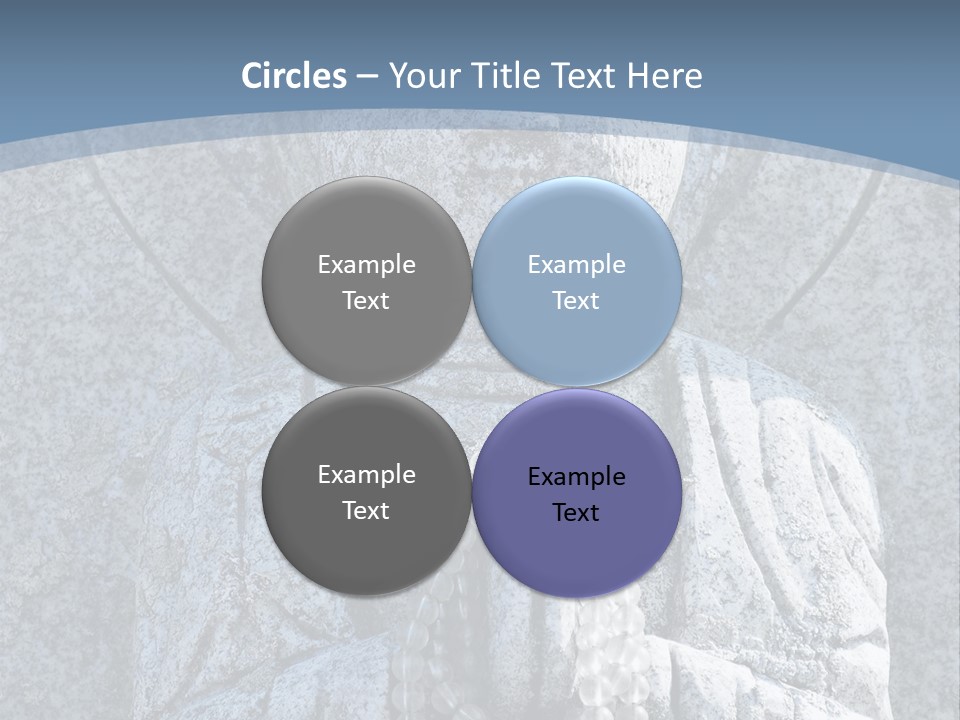 Circles – Your Title Text Here

Example Text

Example Text

Example Text

Example Text